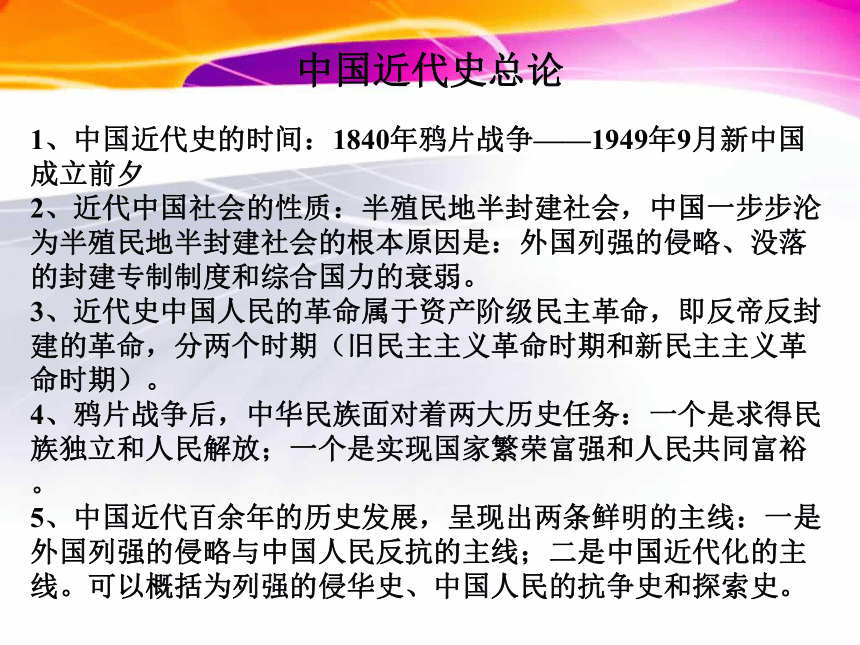 中国近代史总论

1、中国近代史的时间：1840年鸦片战争——1949年9月新中国成立前夕
2、近代中国社会的性质：半殖民地半封建社会，中国一步步沦为半殖民地半封建社会的根本原因是：外国列强的侵略、没落的封建专制制度和综合国力的衰弱。
3、近代史中国人民的革命属于资产阶级民主革命，即反帝反封建的革命，分两个时期（旧民主主义革命时期和新民主主义革命时期）。
4、鸦片战争后，中华民族面对着两大历史任务：一个是求得民族独立和人民解放；一个是实现国家繁荣富强和人民共同富裕。
5、中国近代百余年的历史发展，呈现出两条鲜明的主线：一是外国列强的侵略与中国人民反抗的主线；二是中国近代化的主线。可以概括为列强的侵华史、中国人民的抗争史和探索史。